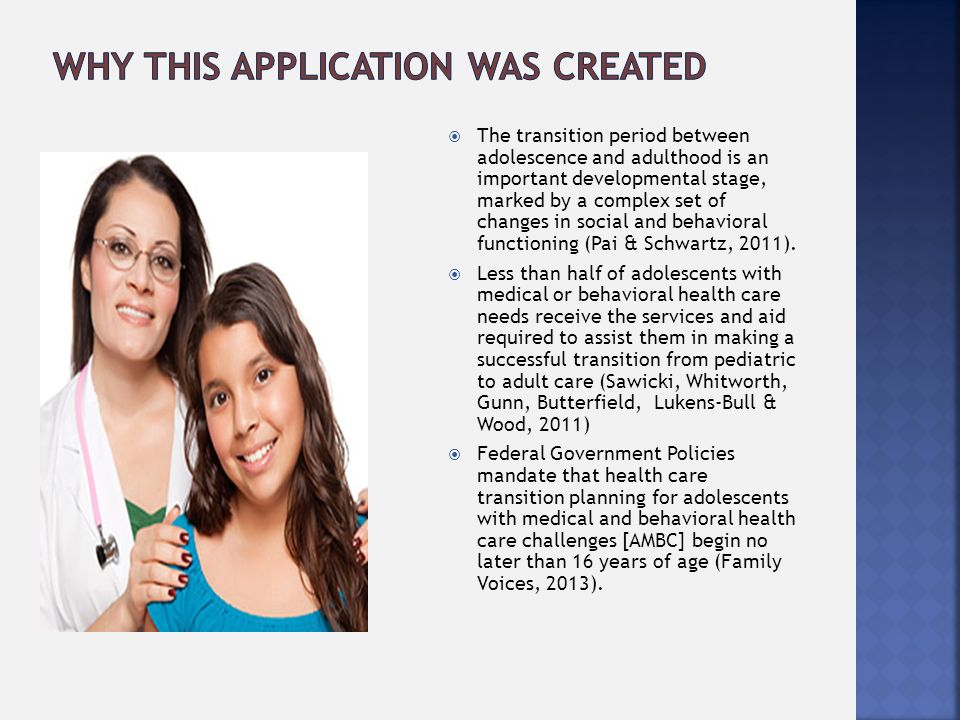 WHY THIS APPLICATION WAS CREATED

The transition period between adolescence and adulthood is an important developmental stage, marked by a complex set of changes in social and behavioral functioning (Pai & Schwartz, 2011).

Less than half of adolescents with medical or behavioral health care needs receive the services and aid required to assist them in making a successful transition from pediatric to adult care (Sawicki, Whitworth, Gunn, Butterfield, Lukens-Bull & Wood, 2011)

Federal Government Policies mandate that health care transition planning for adolescents with medical and behavioral health care challenges [AMBC] begin no later than 16 years of age (Family Voices, 2013).